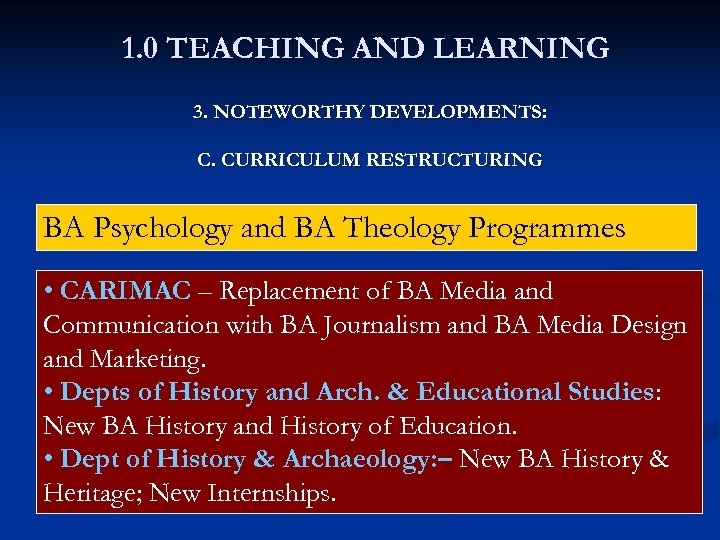 1.0 TEACHING AND LEARNING

3. NOTEWORTHY DEVELOPMENTS:

C. CURRICULUM RESTRUCTURING

BA Psychology and BA Theology Programmes

• CARIMAC – Replacement of BA Media and Communication with BA Journalism and BA Media Design and Marketing.
• Depts of History and Arch. & Educational Studies: New BA History and History of Education.
• Dept of History & Archaeology:– New BA History & Heritage; New Internships.